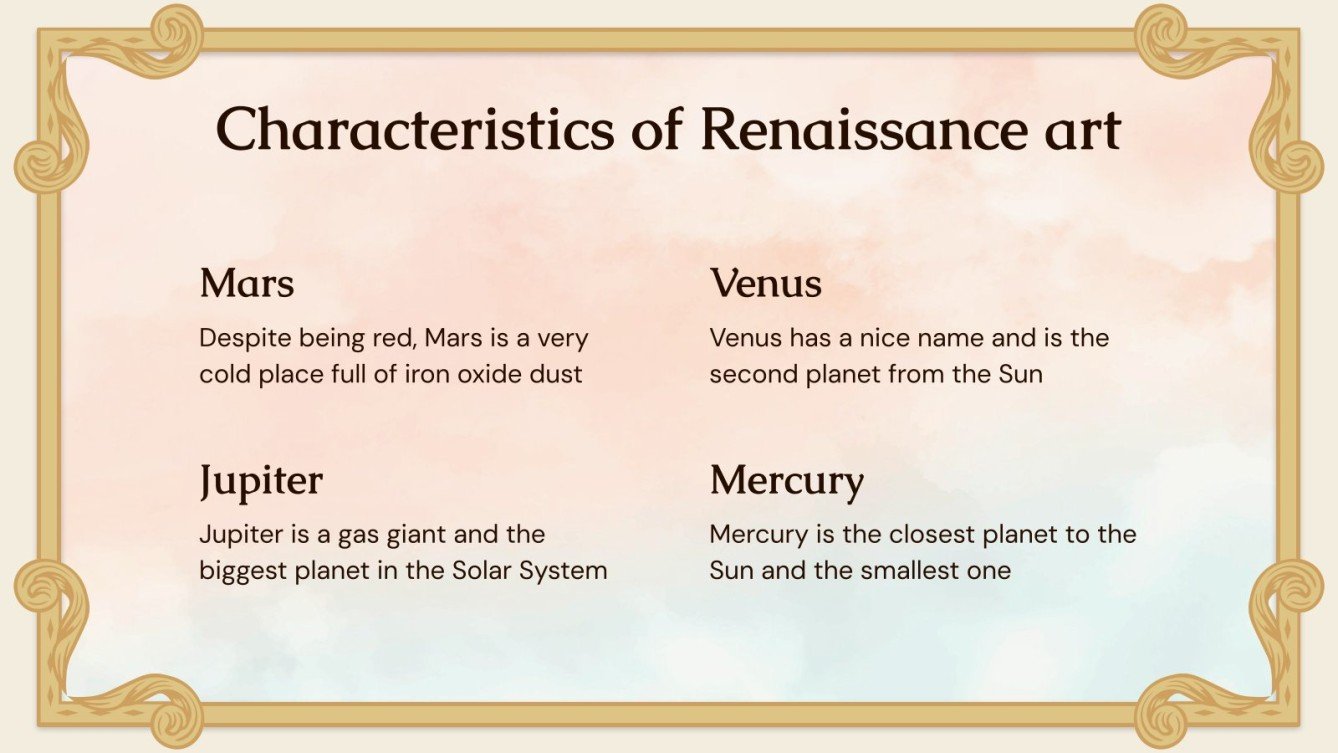 Characteristics of Renaissance art

Mars

Despite being red, Mars is a very cold place full of iron oxide dust

Jupiter

Jupiter is a gas giant and the biggest planet in the Solar System

Venus

Venus has a nice name and is the second planet from the Sun

Mercury

Mercury is the closest planet to the Sun and the smallest one